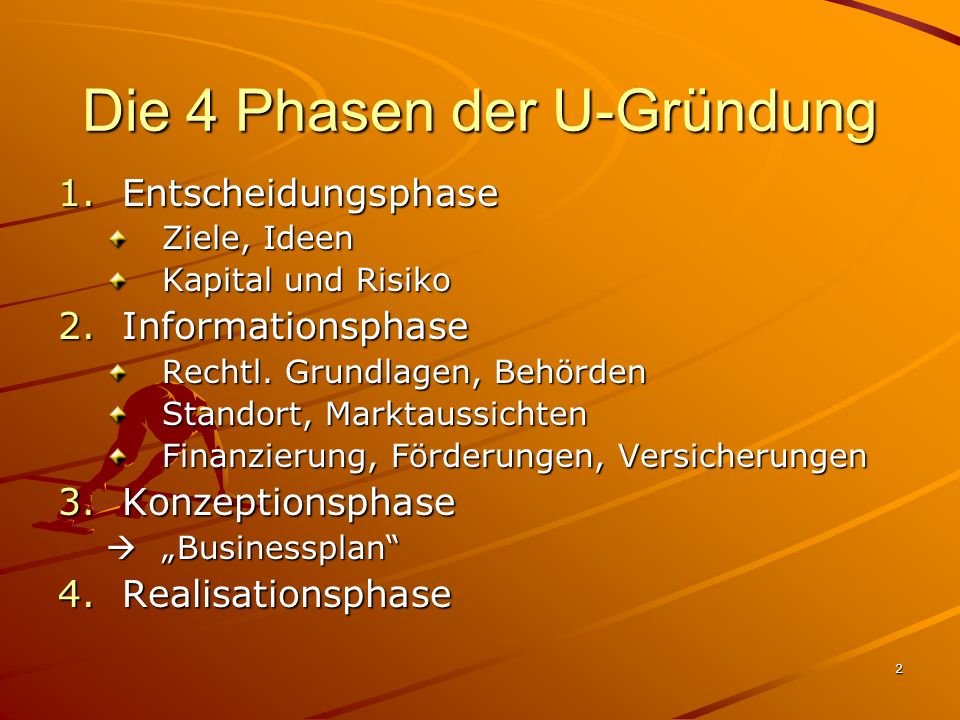 Die 4 Phasen der U-Gründung

1. Entscheidungsphase
   - Ziele, Ideen
   - Kapital und Risiko
2. Informationsphase
   - Rechtl. Grundlagen, Behörden
   - Standort, Marktaussichten
   - Finanzierung, Förderungen, Versicherungen
3. Konzeptionsphase
   → „Businessplan“
4. Realisationsphase

2